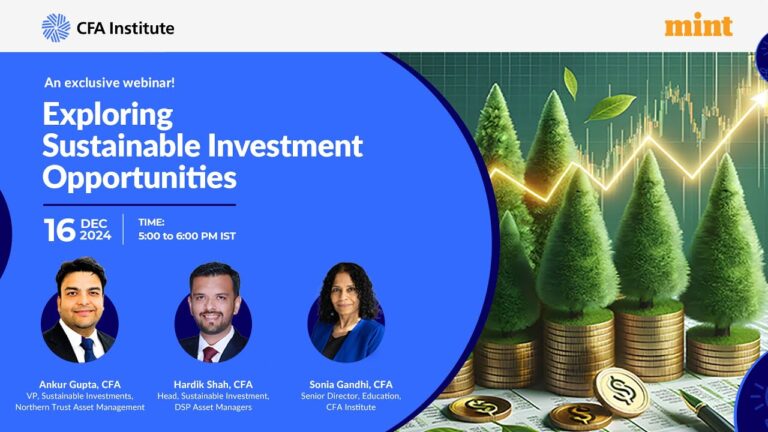 CFA Institute

mint

An exclusive webinar!

Exploring Sustainable Investment Opportunities

16 DEC 2024

TIME: 5:00 to 6:00 PM IST

Ankur Gupta, CFA
VP, Sustainable Investments, Northern Trust Asset Management

Hardik Shah, CFA
Head, Sustainable Investment, DSP Asset Managers

Sonia Gandhi, CFA
Senior Director, Education, CFA Institute